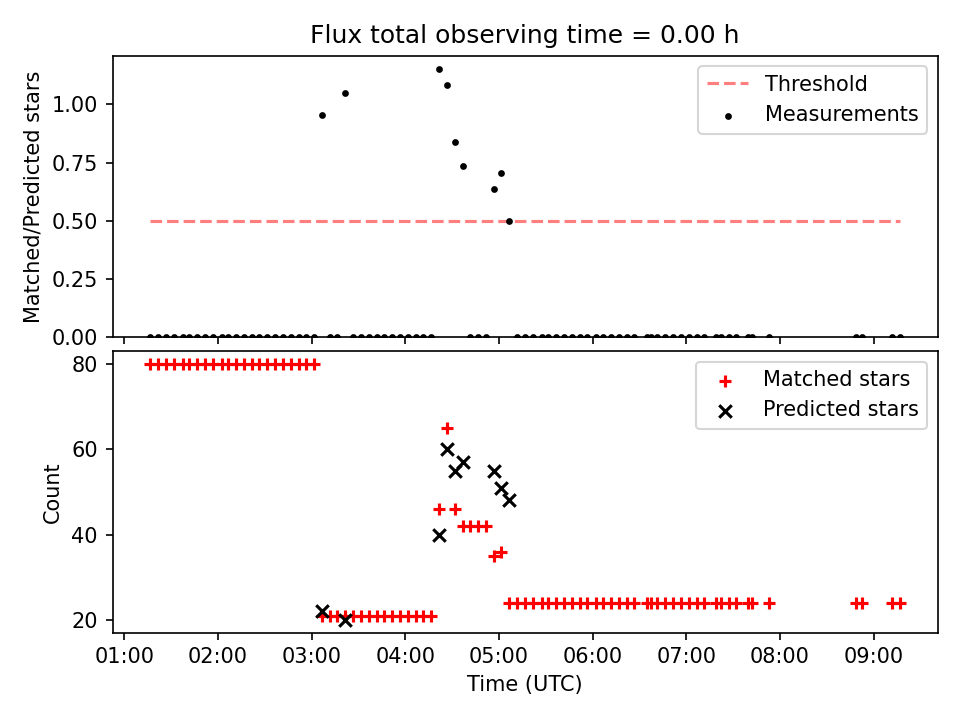 Flux total observing time = 0.00 h

Matched/Predicted stars

1.00
0.75
0.50
0.25
0.00

Threshold
Measurements

Count

80
60
40
20

Matched stars
Predicted stars

01:00 02:00 03:00 04:00 05:00 06:00 07:00 08:00 09:00

Time (UTC)